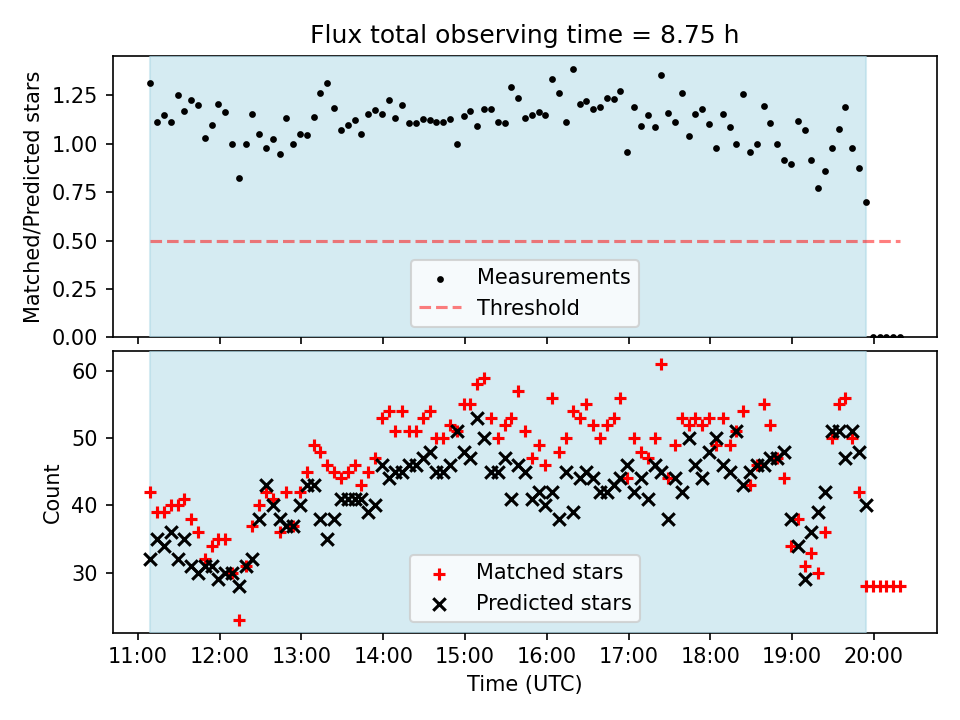 Flux total observing time = 8.75 h

Matched/Predicted stars

1.25
1.00
0.75
0.50
0.25
0.00

Measurements
Threshold

Count

60
50
40
30

Matched stars
Predicted stars

11:00
12:00
13:00
14:00
15:00
16:00
17:00
18:00
19:00
20:00

Time (UTC)